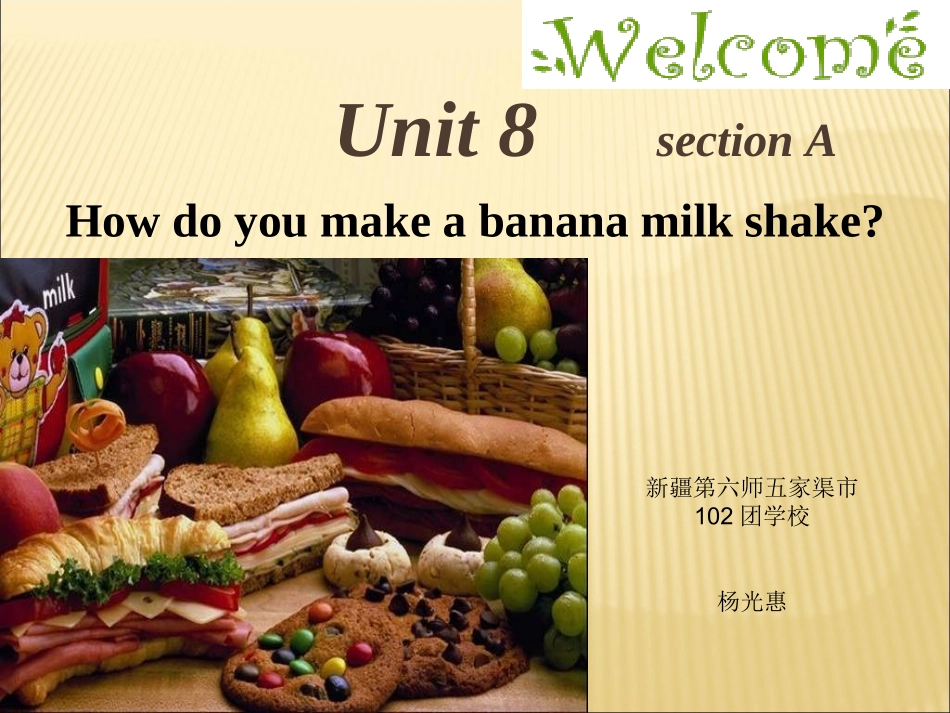 Welcome

Unit 8 section A

How do you make a banana milk shake?

milk

新疆第六师五家渠市
102 团学校

杨光惠